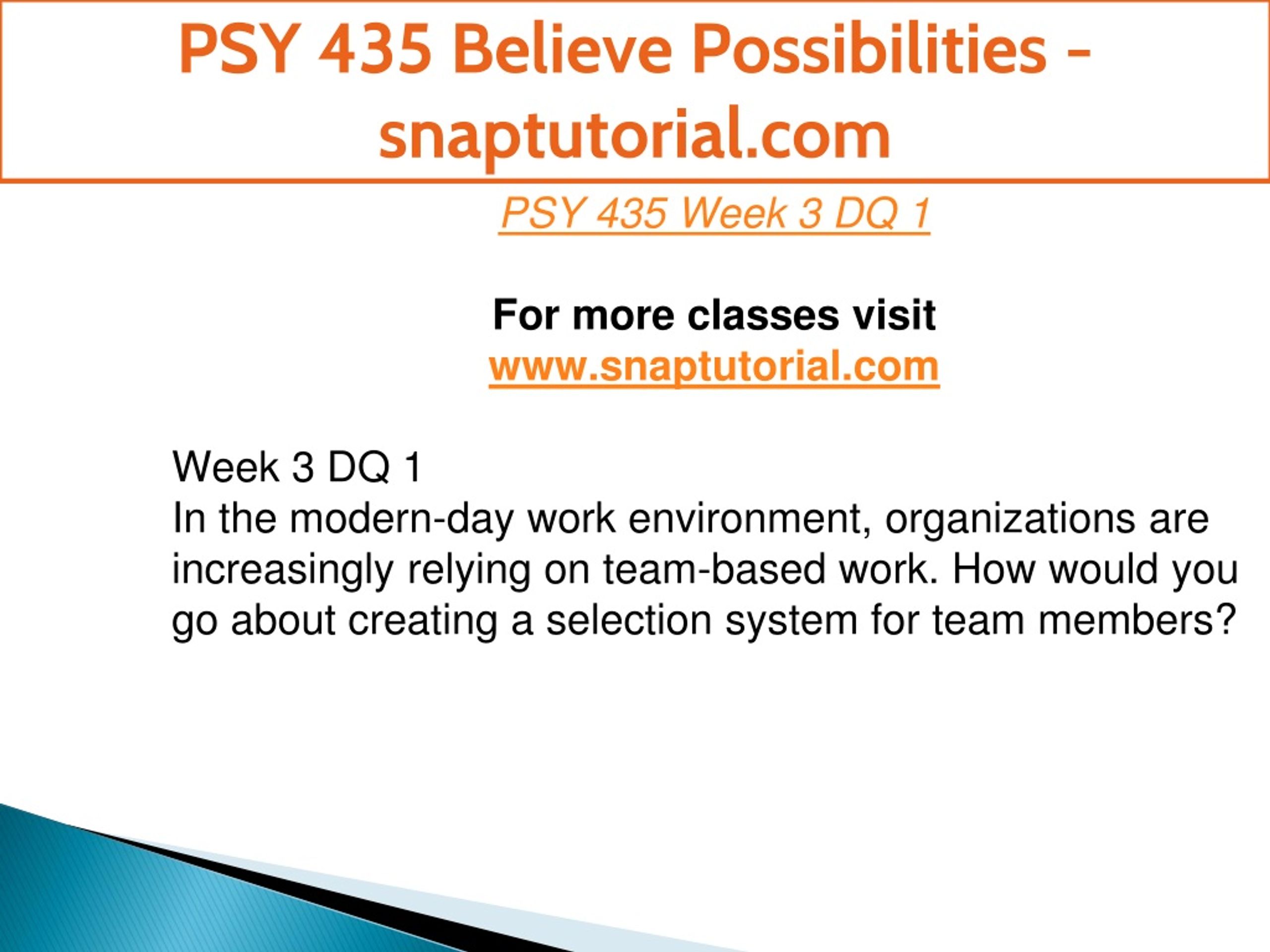 PSY 435 Believe Possibilities - snaptutorial.com

PSY 435 Week 3 DQ 1

For more classes visit
www.snaptutorial.com

Week 3 DQ 1
In the modern-day work environment, organizations are increasingly relying on team-based work. How would you go about creating a selection system for team members?